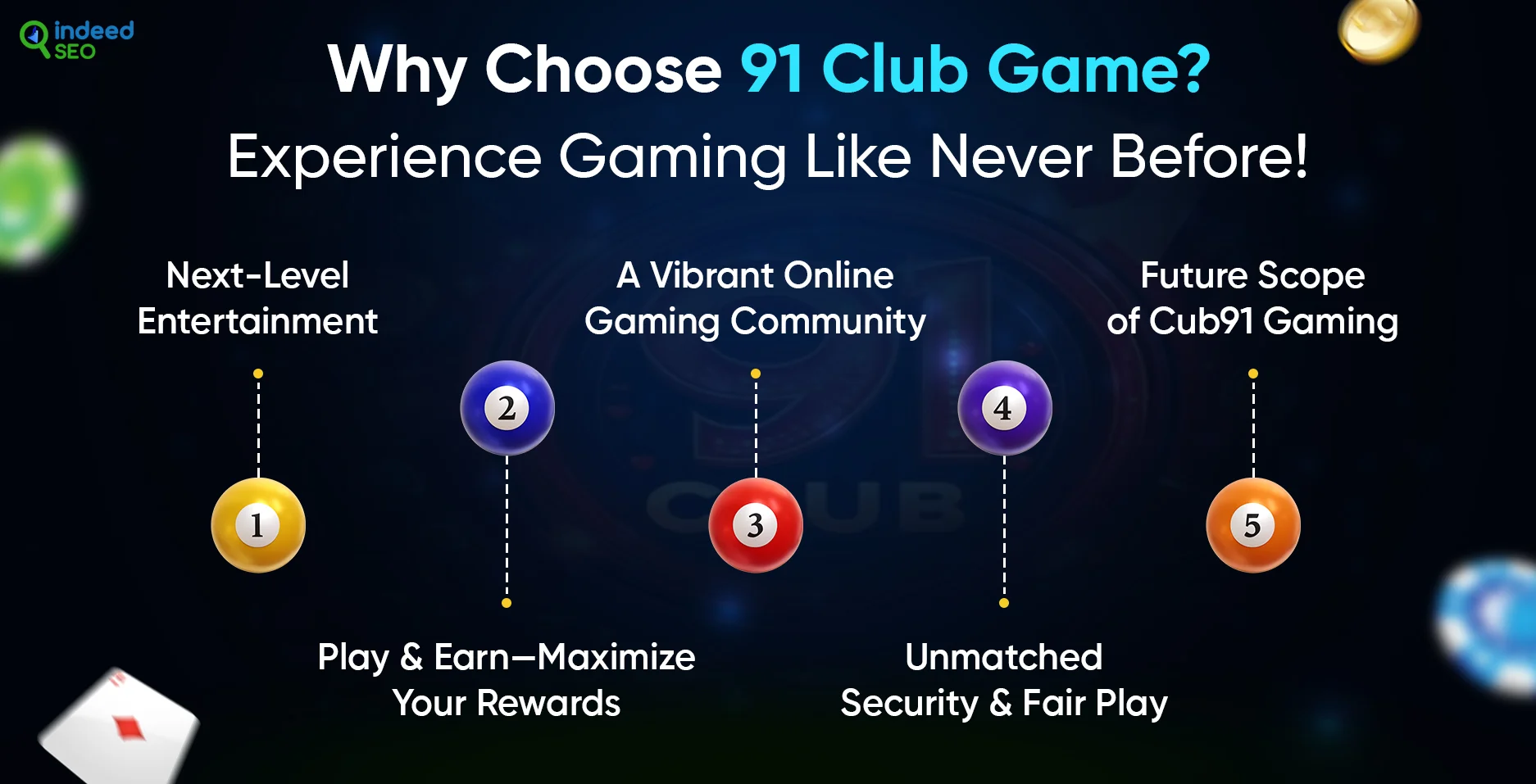 indeed SEO

Why Choose 91 Club Game?
Experience Gaming Like Never Before!

Next-Level Entertainment

1

2

Play & Earn—Maximize Your Rewards

A Vibrant Online Gaming Community

3

4

Unmatched Security & Fair Play

Future Scope of Cub91 Gaming

5